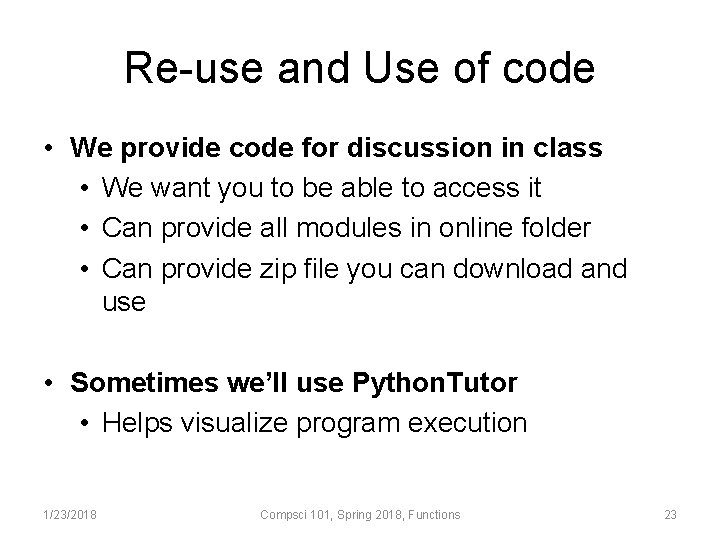 Re-use and Use of code

• We provide code for discussion in class
  • We want you to be able to access it
  • Can provide all modules in online folder
  • Can provide zip file you can download and use

• Sometimes we'll use PythonTutor
  • Helps visualize program execution

1/23/2018 Compsci 101, Spring 2018, Functions 23